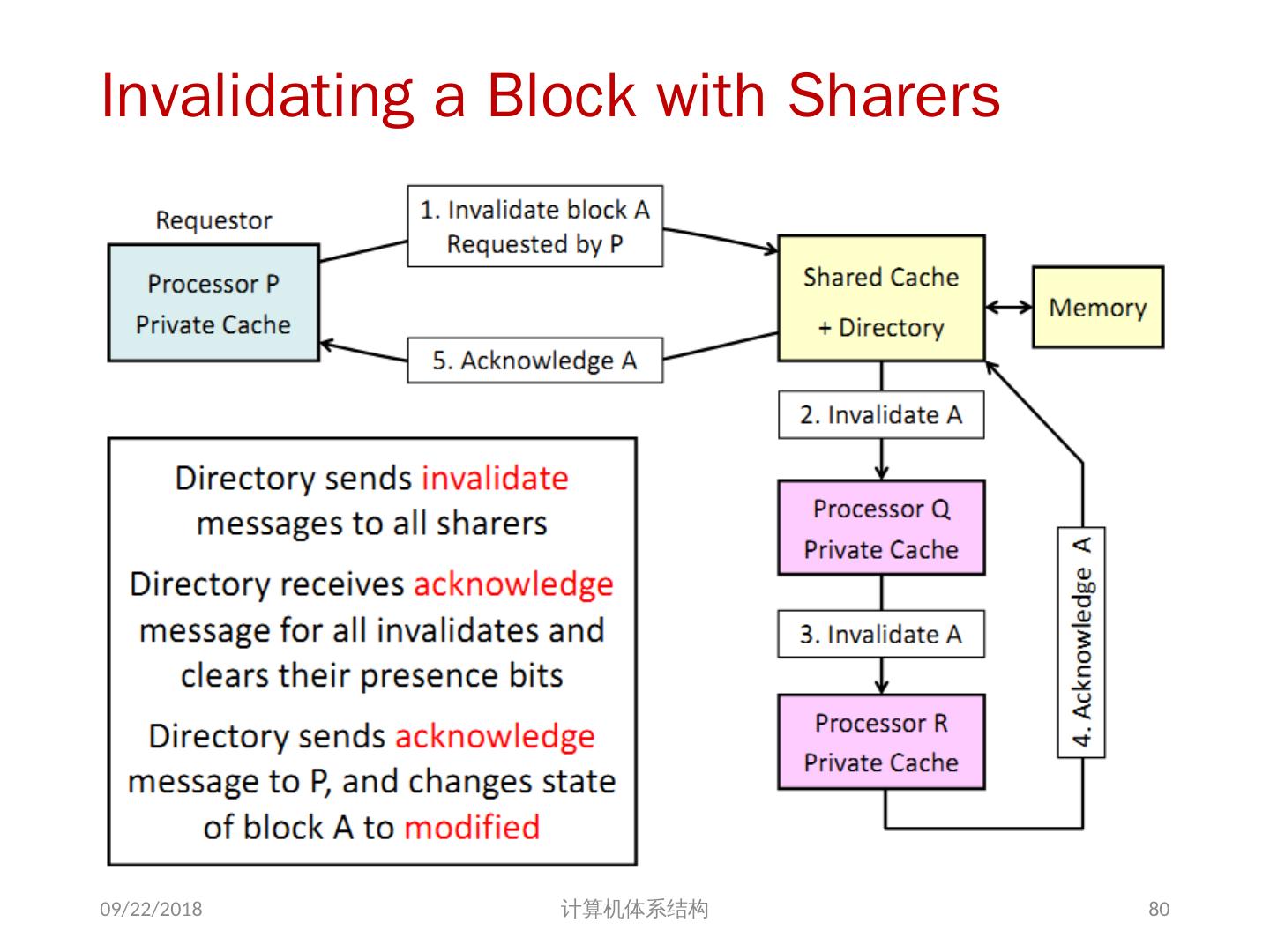 Invalidating a Block with Sharers

Requestor

Processor P
Private Cache

1. Invalidate block A
Requested by P

5. Acknowledge A

Shared Cache
+ Directory

Memory

2. Invalidate A

Processor Q
Private Cache

3. Invalidate A

Processor R
Private Cache

4. Acknowledge A

Directory sends invalidate messages to all sharers

Directory receives acknowledge message for all invalidates and clears their presence bits

Directory sends acknowledge message to P, and changes state of block A to modified

09/22/2018

计算机体系结构

80